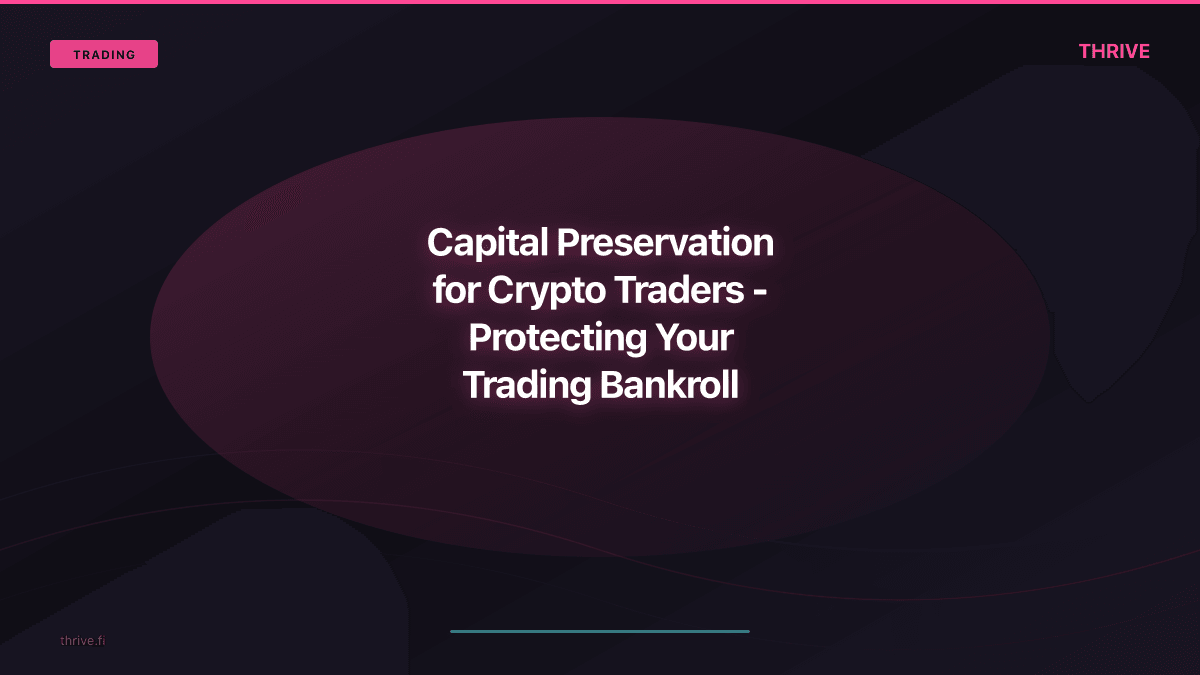 TRADING

THRIVE

Capital Preservation for Crypto Traders - Protecting Your Trading Bankroll

thrive.fi